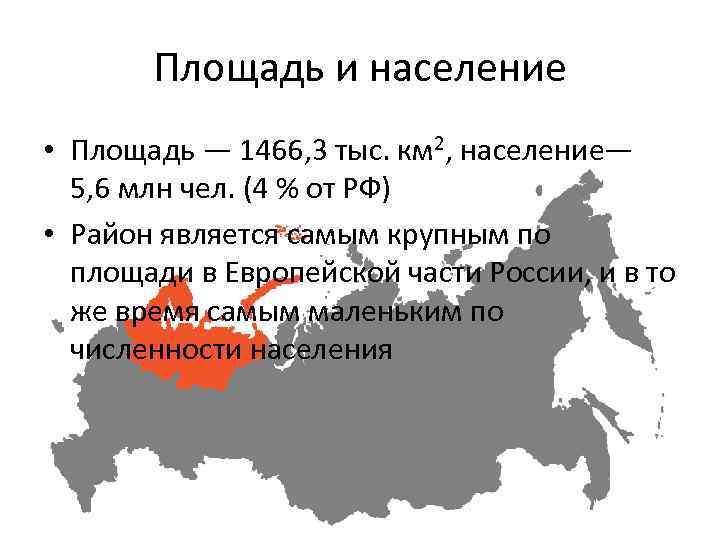 Площадь и население

• Площадь — 1466,3 тыс. км$^2$, население— 5,6 млн чел. (4 % от РФ)

• Район является самым крупным по площади в Европейской части России, и в то же время самым маленьким по численности населения